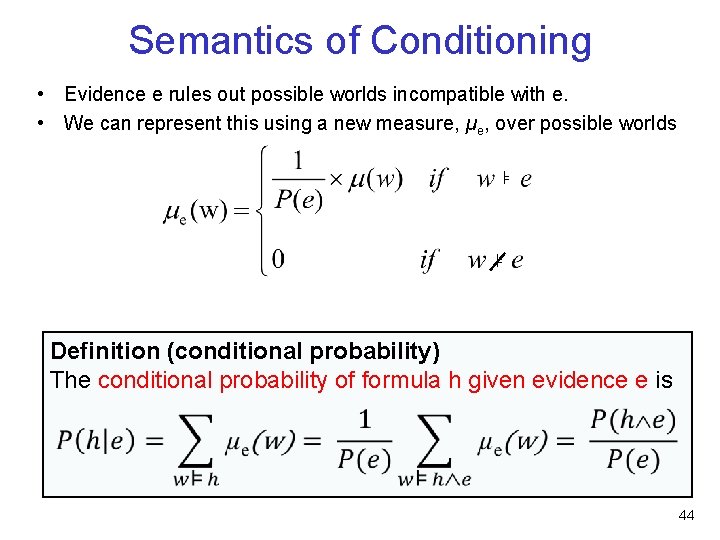 Semantics of Conditioning

• Evidence e rules out possible worlds incompatible with e.
• We can represent this using a new measure, $\mu_e$, over possible worlds

$\mu_e(w) = \begin{cases} \frac{1}{P(e)} \times \mu(w) & if \quad w \models e \\ 0 & if \quad w \not\models e \end{cases}$

Definition (conditional probability)
The conditional probability of formula h given evidence e is

$P(h|e) = \sum_{w \models h} \mu_e(w) = \frac{1}{P(e)} \sum_{w \models h \wedge e} \mu_e(w) = \frac{P(h \wedge e)}{P(e)}$

44